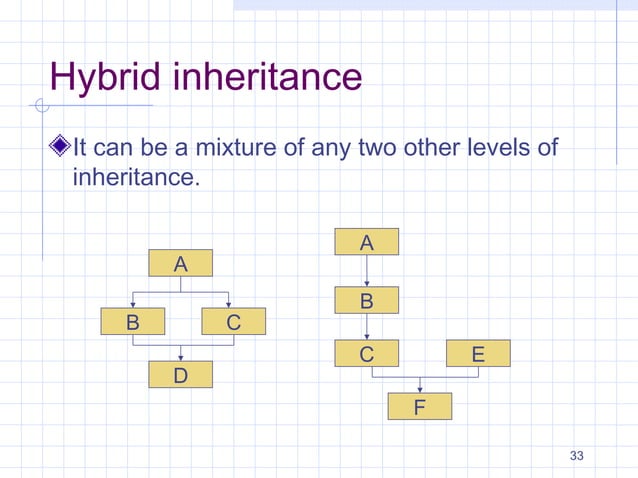 Hybrid inheritance

It can be a mixture of any two other levels of inheritance.

A

B

C

D

A

B

C

E

F

33